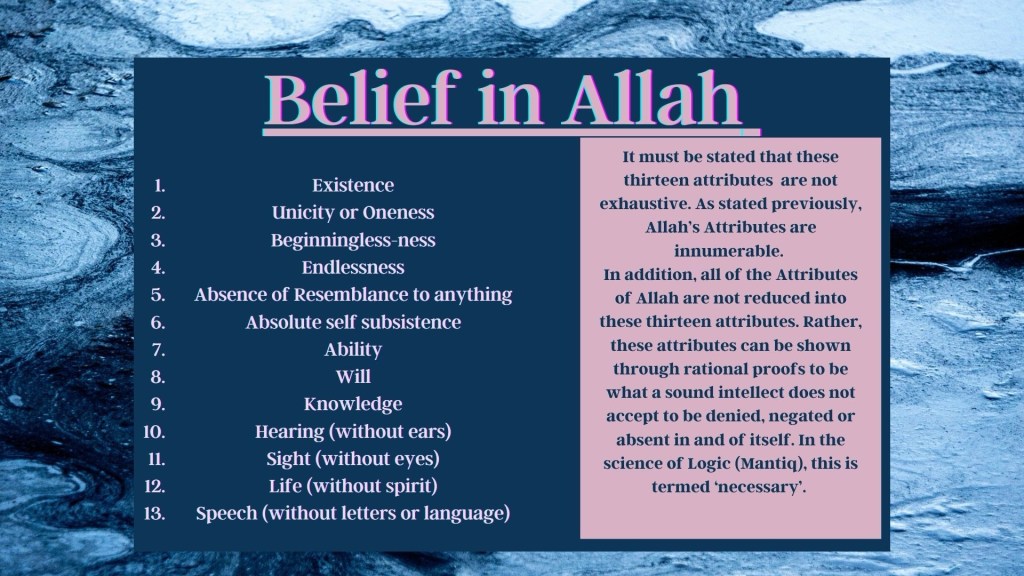 Belief in Allah

1. Existence
2. Unicity or Oneness
3. Beginningless-ness
4. Endlessness
5. Absence of Resemblance to anything
6. Absolute self subsistence
7. Ability
8. Will
9. Knowledge
10. Hearing (without ears)
11. Sight (without eyes)
12. Life (without spirit)
13. Speech (without letters or language)

It must be stated that these thirteen attributes are not exhaustive. As stated previously, Allah's Attributes are innumerable.
In addition, all of the Attributes of Allah are not reduced into these thirteen attributes. Rather, these attributes can be shown through rational proofs to be what a sound intellect does not accept to be denied, negated or absent in and of itself. In the science of Logic (Mantiq), this is termed 'necessary'.